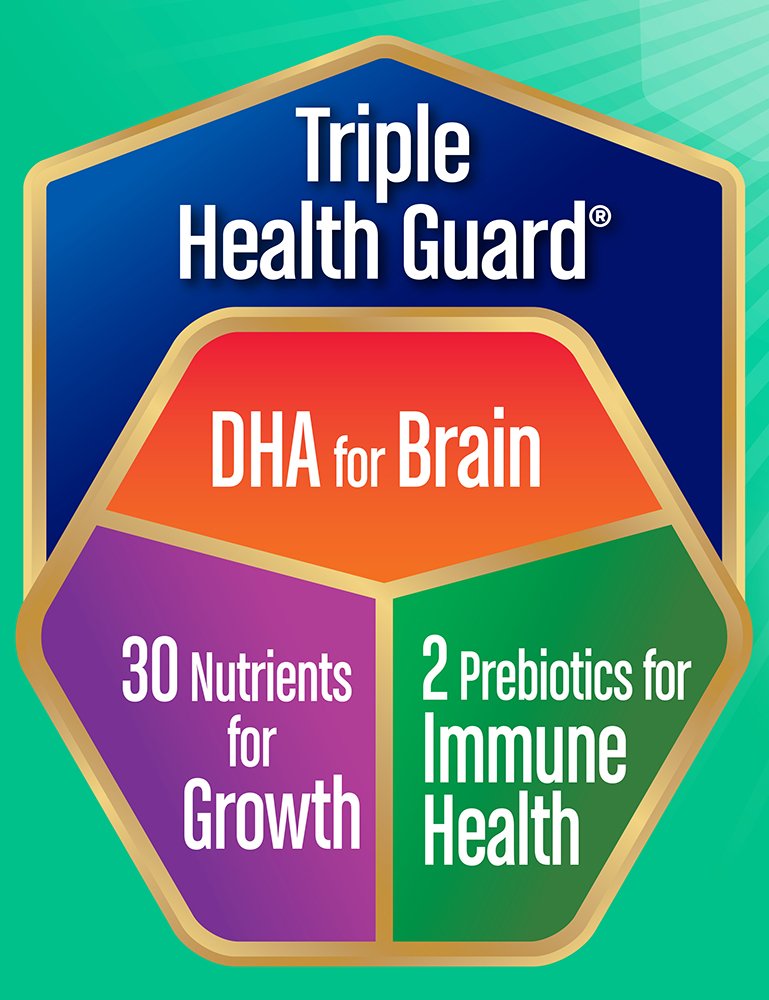 Triple Health Guard®

DHA for Brain

30 Nutrients for Growth

2 Prebiotics for Immune Health